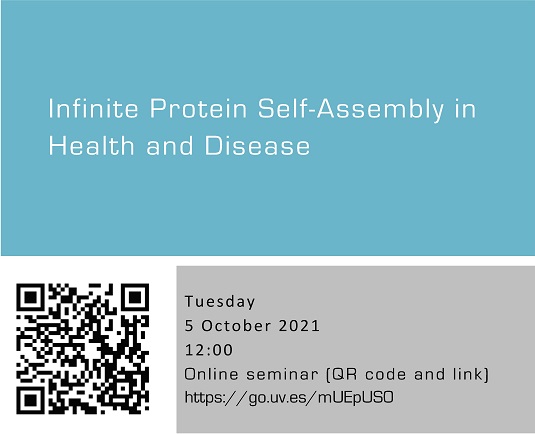 Infinite Protein Self-Assembly in Health and Disease

Tuesday
5 October 2021
12:00
Online seminar (QR code and link)
https://go.uv.es/mUEpUSO